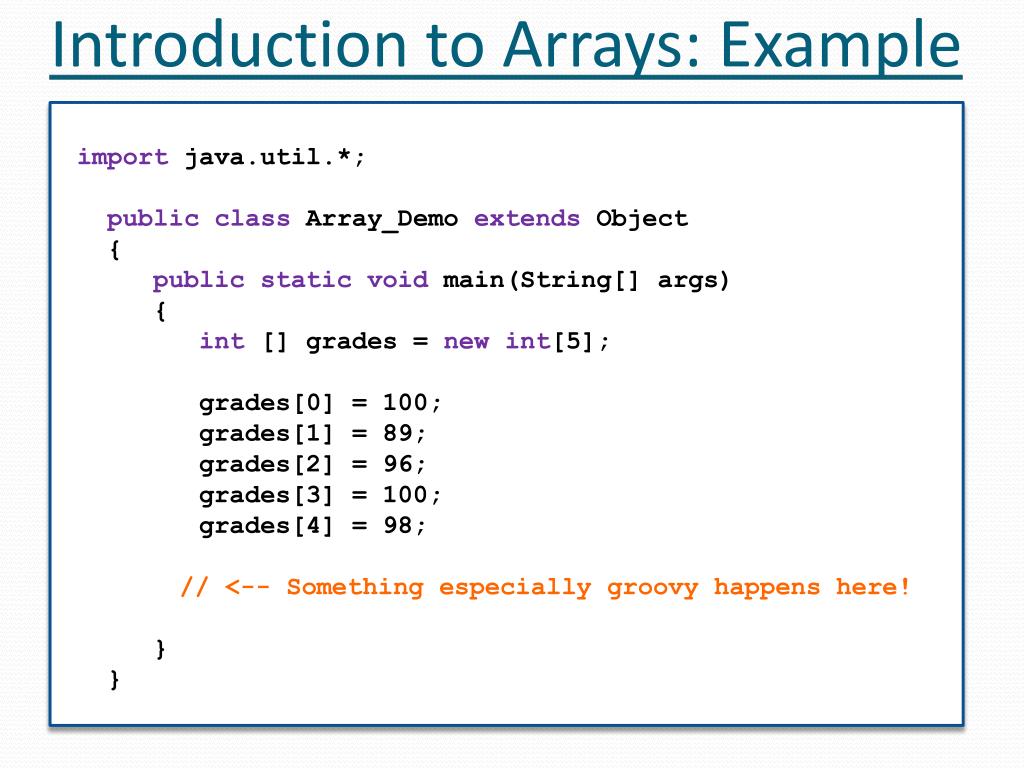 Introduction to Arrays: Example

import java.util.*;

public class Array_Demo extends Object
{
public static void main(String[] args)
{
int [] grades = new int[5];

grades[0] = 100;
grades[1] = 89;
grades[2] = 96;
grades[3] = 100;
grades[4] = 98;

// <-- Something especially groovy happens here!

}
}